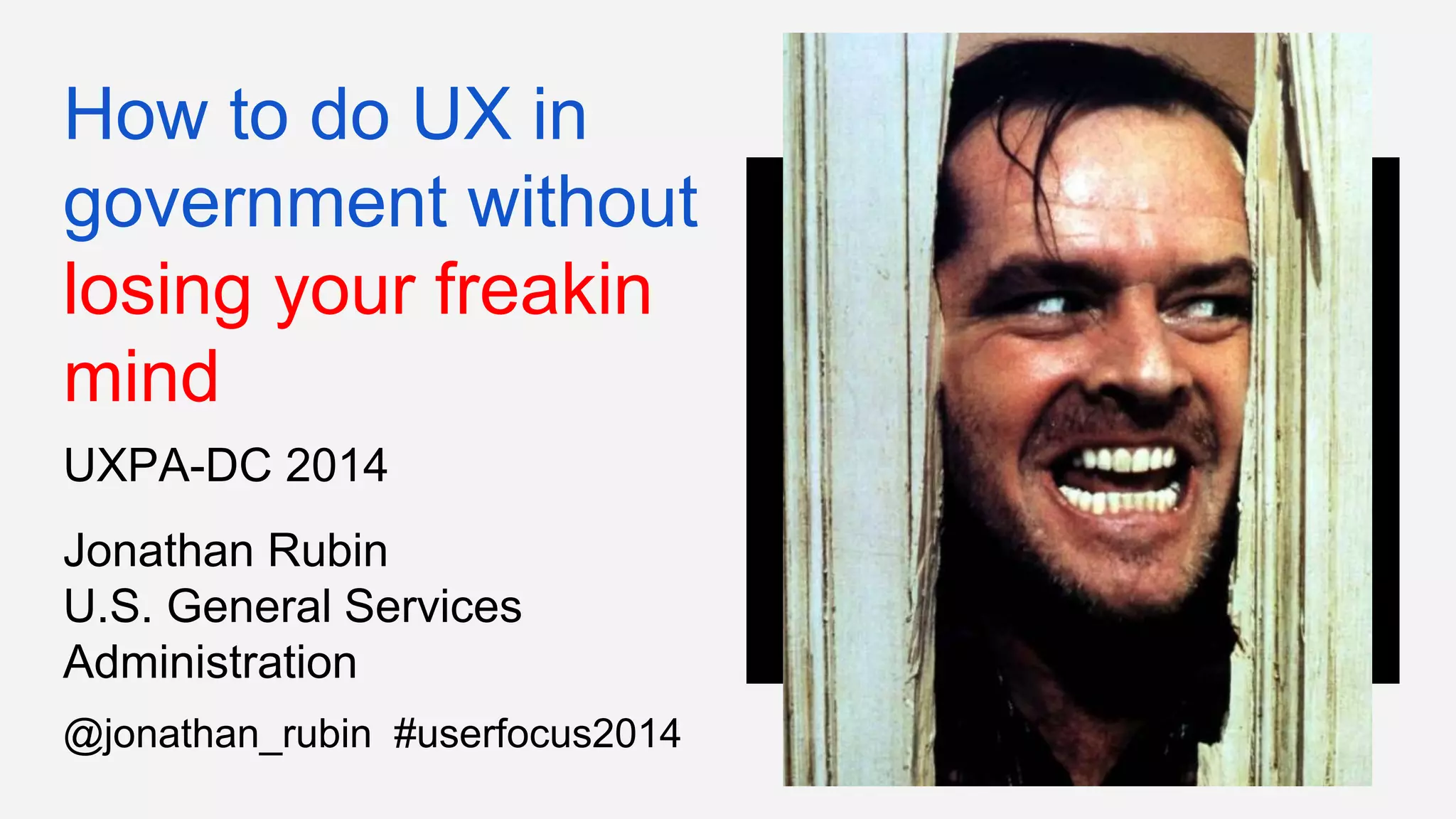 How to do UX in government without losing your freakin mind

UXPA-DC 2014

Jonathan Rubin
U.S. General Services Administration

@jonathan_rubin #userfocus2014